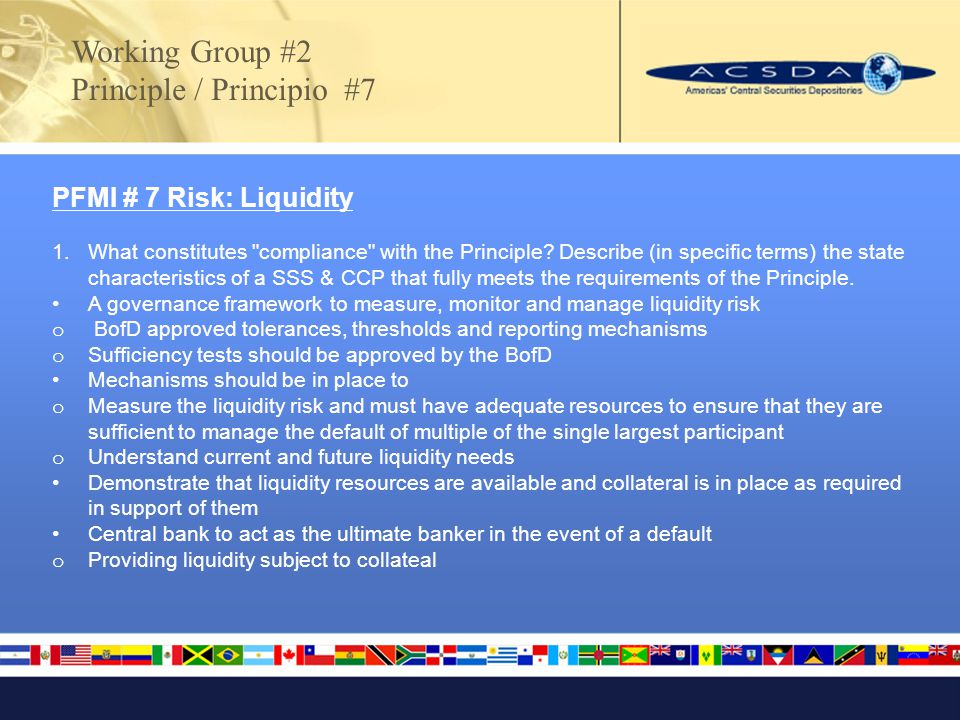 Working Group #2
Principle / Principio #7

ACSDA
Americas' Central Securities Depositories

PFMI # 7 Risk: Liquidity

1. What constitutes "compliance" with the Principle? Describe (in specific terms) the state characteristics of a SSS & CCP that fully meets the requirements of the Principle.
• A governance framework to measure, monitor and manage liquidity risk
o BofD approved tolerances, thresholds and reporting mechanisms
o Sufficiency tests should be approved by the BofD
• Mechanisms should be in place to
o Measure the liquidity risk and must have adequate resources to ensure that they are sufficient to manage the default of multiple of the single largest participant
o Understand current and future liquidity needs
• Demonstrate that liquidity resources are available and collateral is in place as required in support of them
• Central bank to act as the ultimate banker in the event of a default
o Providing liquidity subject to collateal